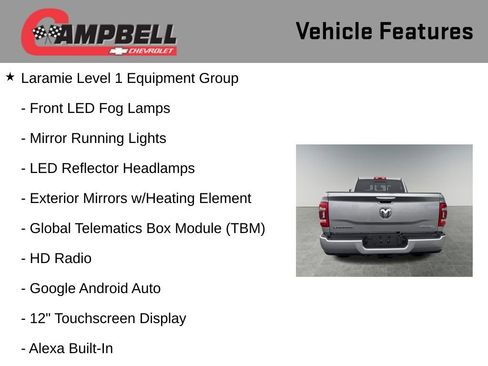 CAMPBELL
CHEVROLET

Vehicle Features

★ Laramie Level 1 Equipment Group

- Front LED Fog Lamps

- Mirror Running Lights

- LED Reflector Headlamps

- Exterior Mirrors w/Heating Element

- Global Telematics Box Module (TBM)

- HD Radio

- Google Android Auto

- 12" Touchscreen Display

- Alexa Built-In